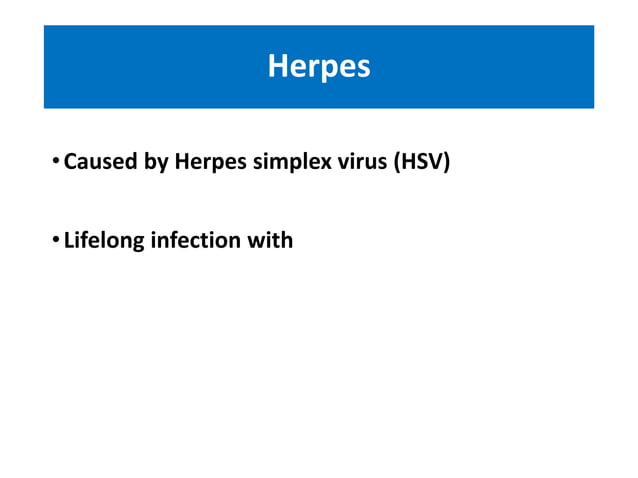 Herpes

• Caused by Herpes simplex virus (HSV)

• Lifelong infection with